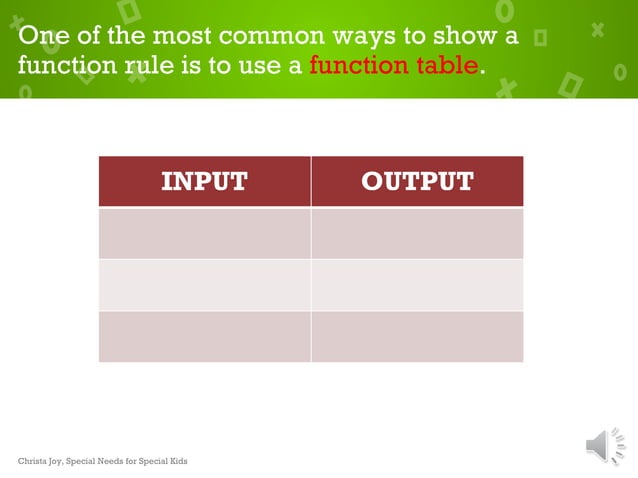 One of the most common ways to show a function rule is to use a function table.

| INPUT | OUTPUT |
|---|---|
| | |
| | |
| | |

Christa Joy, Special Needs for Special Kids